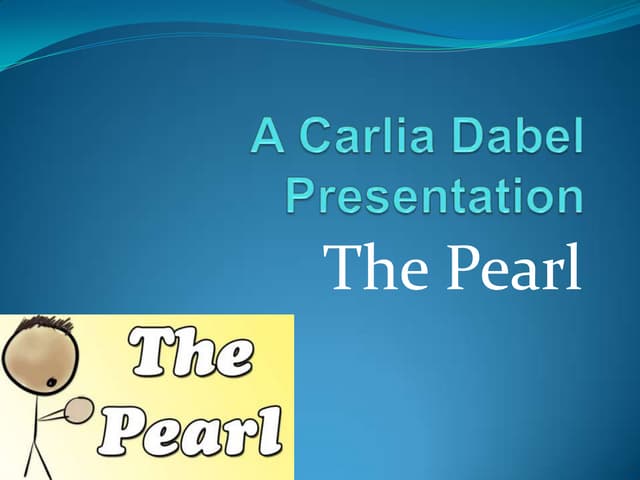 A Carlia Dabel Presentation

The Pearl

The Pearl